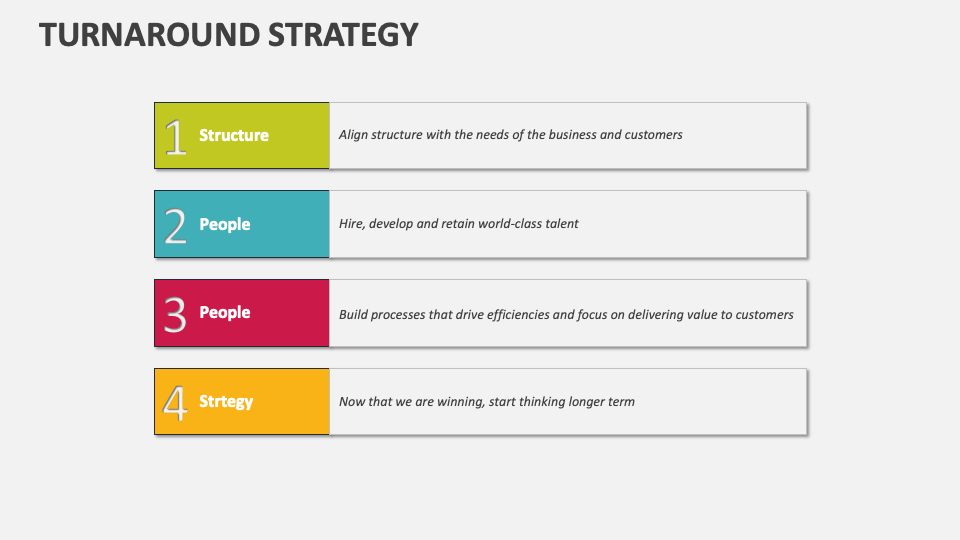 TURNAROUND STRATEGY

1 Structure

Align structure with the needs of the business and customers

2 People

Hire, develop and retain world-class talent

3 People

Build processes that drive efficiencies and focus on delivering value to customers

4 Strtegy

Now that we are winning, start thinking longer term